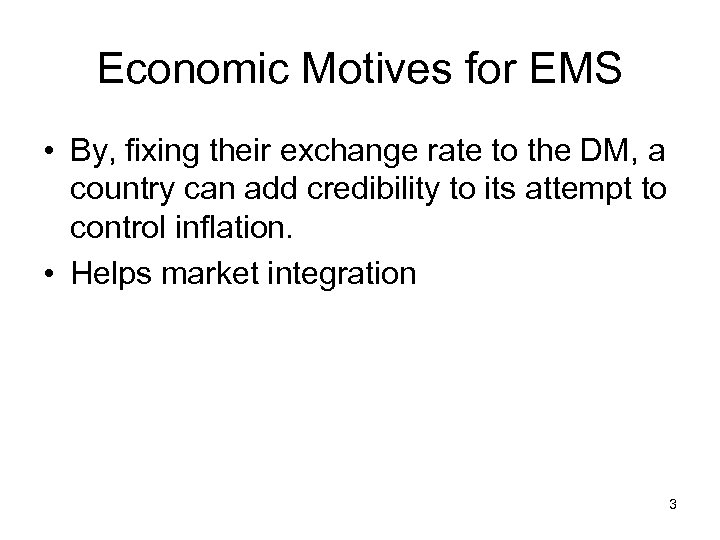 Economic Motives for EMS

• By, fixing their exchange rate to the DM, a country can add credibility to its attempt to control inflation.

• Helps market integration

3